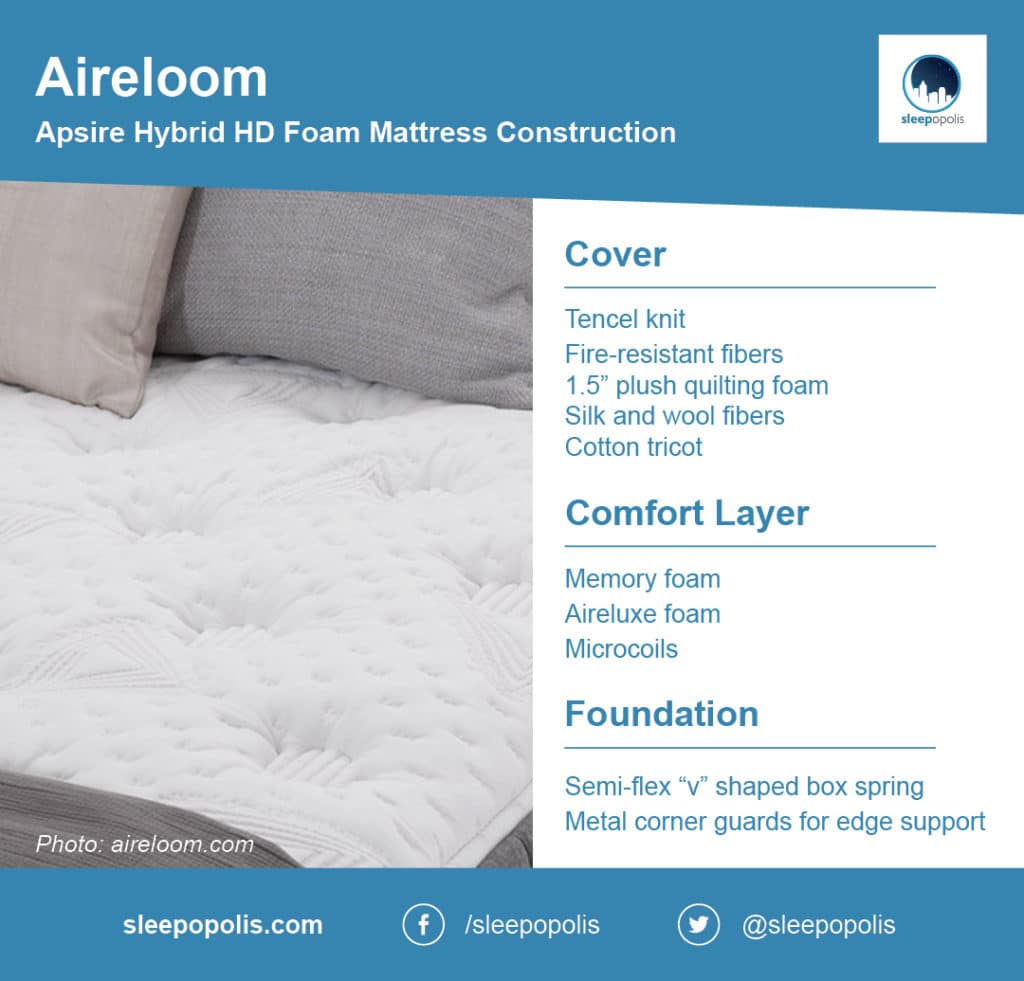 Aireloom
Apsire Hybrid HD Foam Mattress Construction

sleepopolis

Cover

Tencel knit
Fire-resistant fibers
1.5” plush quilting foam
Silk and wool fibers
Cotton tricot

Comfort Layer

Memory foam
Aireluxe foam
Microcoils

Foundation

Semi-flex “v” shaped box spring
Metal corner guards for edge support

Photo: aireloom.com

sleepopolis.com /sleepopolis @sleepopolis